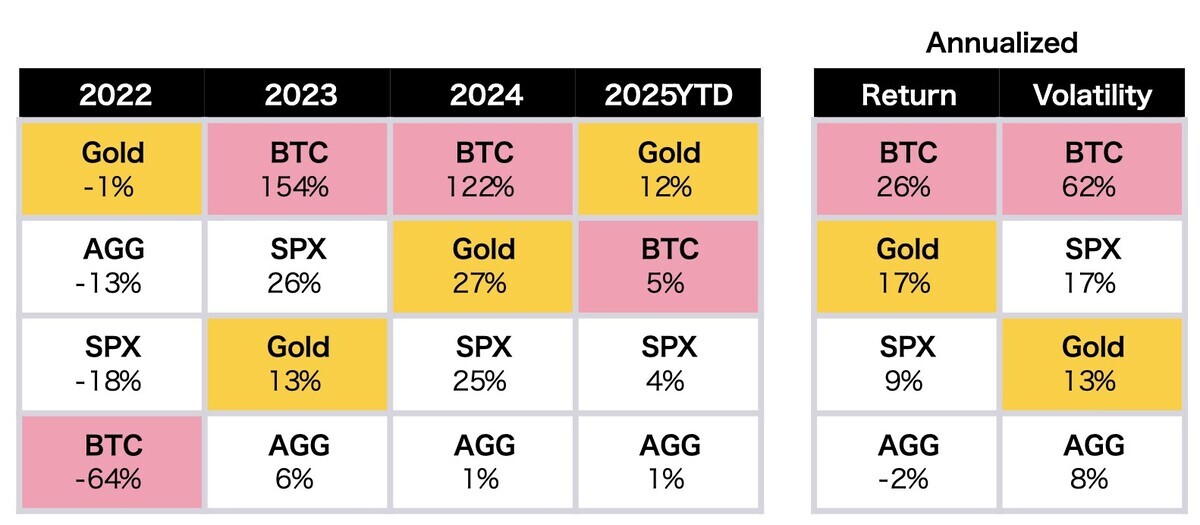 | 2022 | 2023 | 2024 | 2025YTD |
|---|---|---|---|
| Gold -1% | BTC 154% | BTC 122% | Gold 12% |
| AGG -13% | SPX 26% | Gold 27% | BTC 5% |
| SPX -18% | Gold 13% | SPX 25% | SPX 4% |
| BTC -64% | AGG 6% | AGG 1% | AGG 1% |

Annualized

| Return | Volatility |
|---|---|
| BTC 26% | BTC 62% |
| Gold 17% | SPX 17% |
| SPX 9% | Gold 13% |
| AGG -2% | AGG 8% |